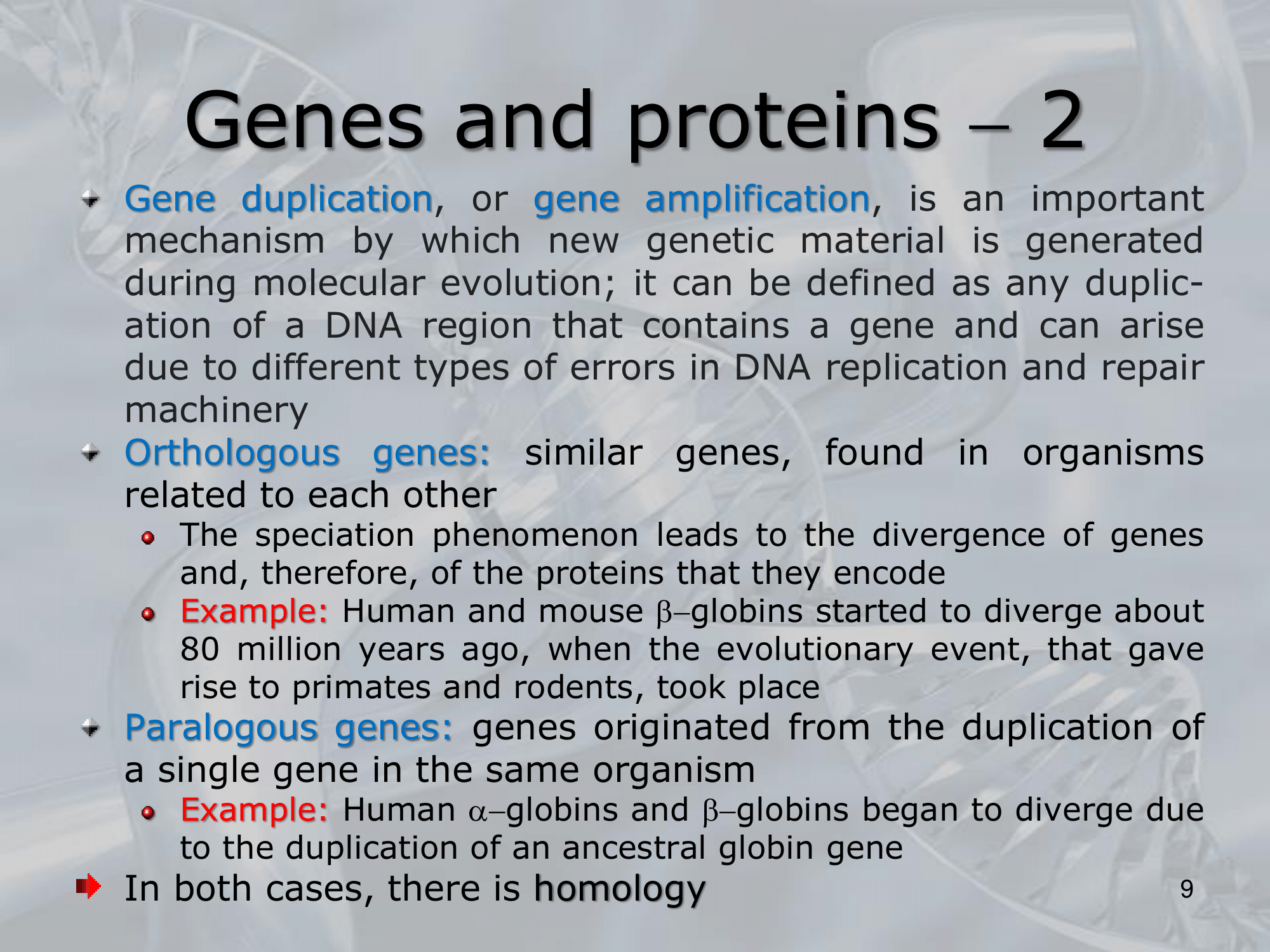 Genes and proteins – 2

Gene duplication, or gene amplification, is an important mechanism by which new genetic material is generated during molecular evolution; it can be defined as any duplication of a DNA region that contains a gene and can arise due to different types of errors in DNA replication and repair machinery

Orthologous genes: similar genes, found in organisms related to each other

The speciation phenomenon leads to the divergence of genes and, therefore, of the proteins that they encode

Example: Human and mouse $\beta$–globins started to diverge about 80 million years ago, when the evolutionary event, that gave rise to primates and rodents, took place

Paralogous genes: genes originated from the duplication of a single gene in the same organism

Example: Human $\alpha$–globins and $\beta$–globins began to diverge due to the duplication of an ancestral globin gene

In both cases, there is homology

9